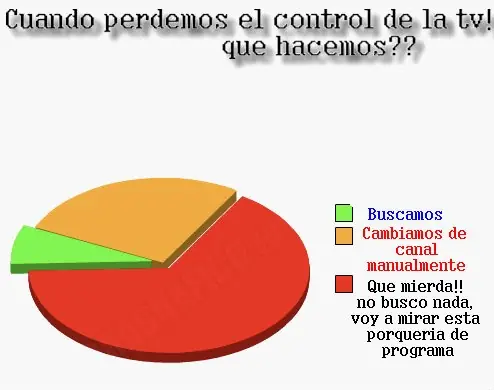 Cuando perdemos el control de la tv! que hacemos??

Buscamos

Cambiamos de canal manualmente

Que mierda!! no busco nada, voy a mirar esta porqueria de programa